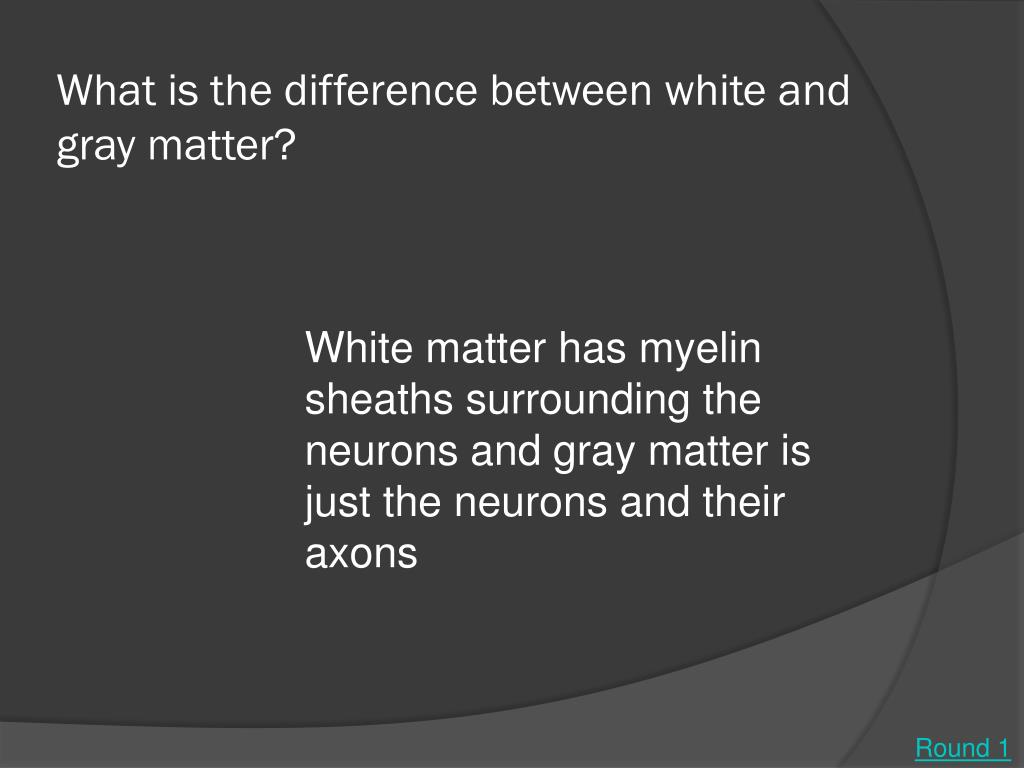 What is the difference between white and gray matter?

White matter has myelin sheaths surrounding the neurons and gray matter is just the neurons and their axons

Round 1